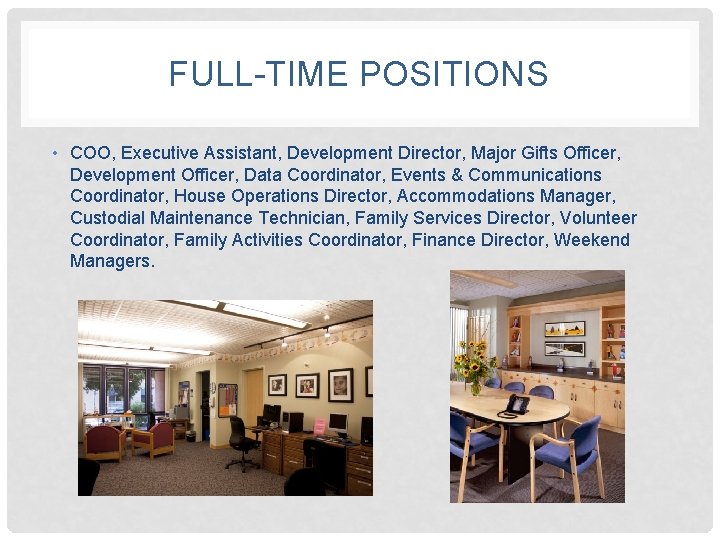 FULL-TIME POSITIONS

• COO, Executive Assistant, Development Director, Major Gifts Officer, Development Officer, Data Coordinator, Events & Communications Coordinator, House Operations Director, Accommodations Manager, Custodial Maintenance Technician, Family Services Director, Volunteer Coordinator, Family Activities Coordinator, Finance Director, Weekend Managers.